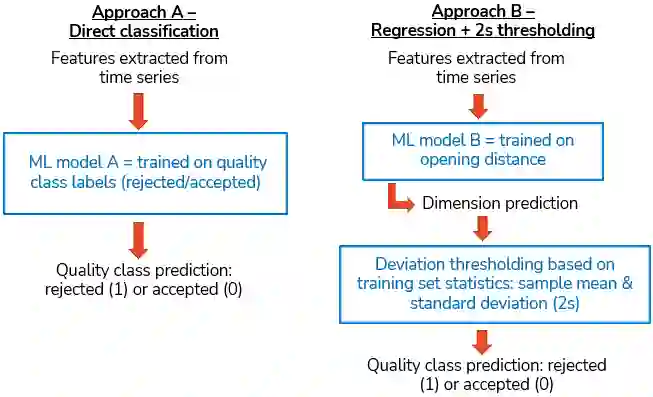 Approach A –
Direct classification

Features extracted from time series

ML model A = trained on quality class labels (rejected/accepted)

Quality class prediction: rejected (1) or accepted (0)

Approach B –
Regression + 2s thresholding

Features extracted from time series

ML model B = trained on opening distance

Dimension prediction

Deviation thresholding based on training set statistics: sample mean & standard deviation (2s)

Quality class prediction: rejected (1) or accepted (0)